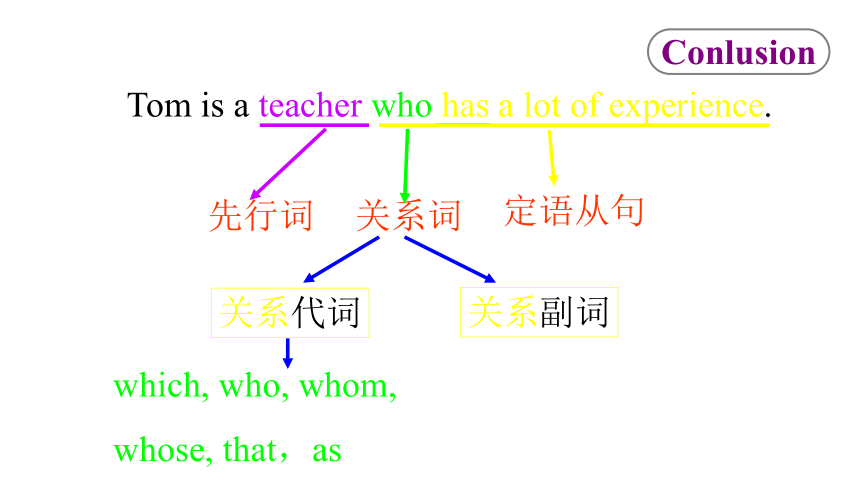 Conlusion

Tom is a teacher who has a lot of experience.

先行词 关系词 定语从句

关系代词 关系副词

which, who, whom,

whose, that， as